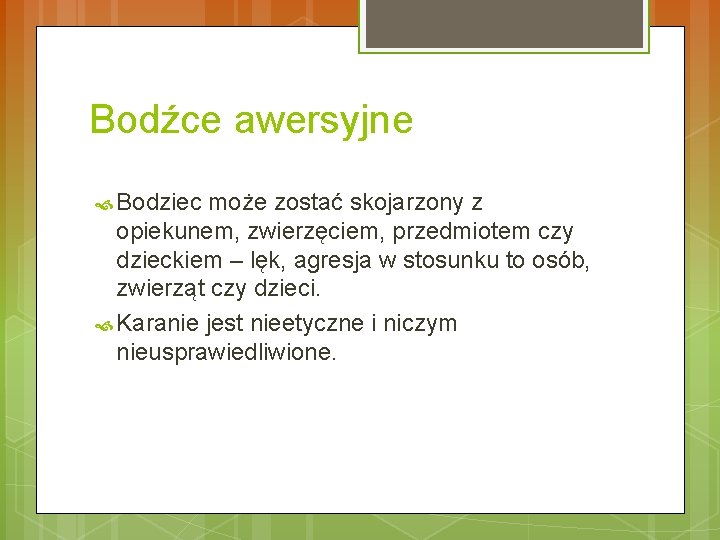 Bodźce awersyjne

Bodziec może zostać skojarzony z opiekunem, zwierzęciem, przedmiotem czy dzieckiem – lęk, agresja w stosunku to osób, zwierząt czy dzieci.

Karanie jest nieetyczne i niczym nieusprawiedliwione.